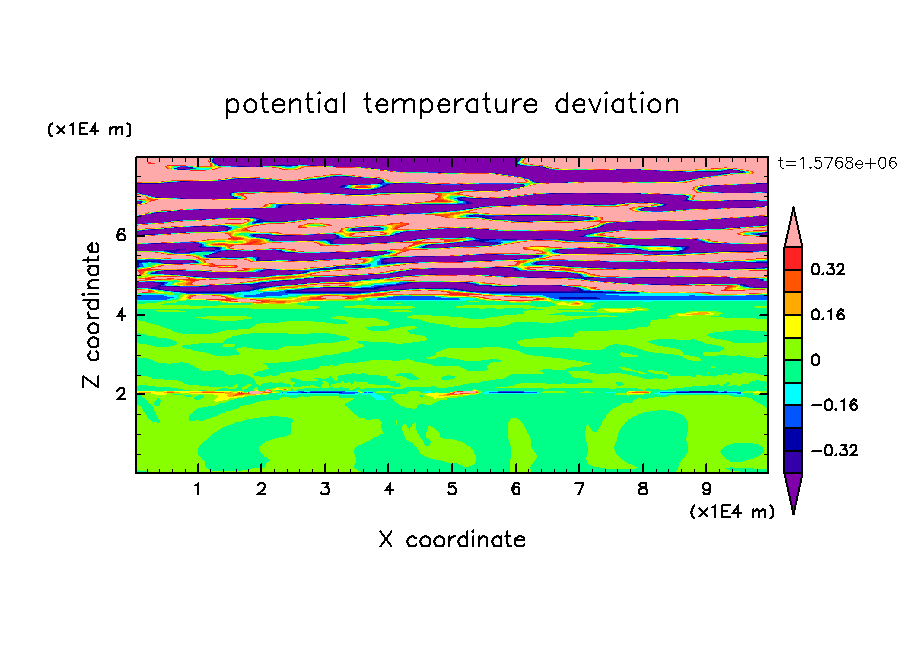 potential temperature deviation

(x1E4 m)

t=1.5768e+06

Z coordinate

6

4

2

0.32

0.16

0

−0.16

−0.32

1 2 3 4 5 6 7 8 9

(x1E4 m)

X coordinate